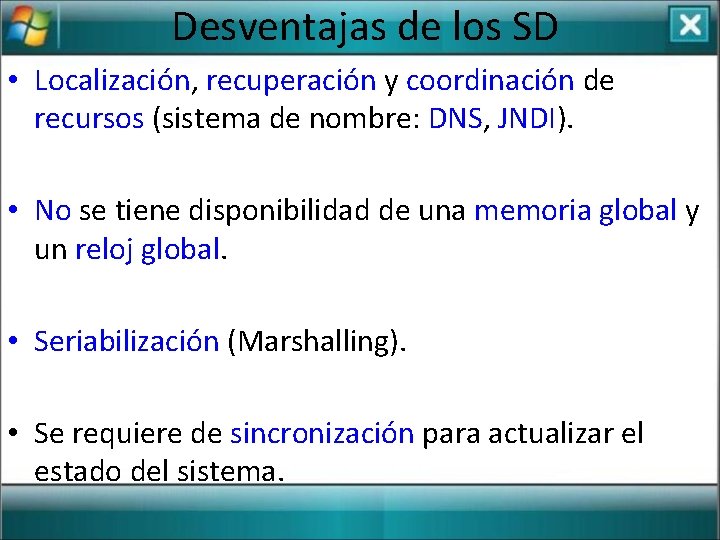 Desventajas de los SD

• Localización, recuperación y coordinación de recursos (sistema de nombre: DNS, JNDI).

• No se tiene disponibilidad de una memoria global y un reloj global.

• Seriabilización (Marshalling).

• Se requiere de sincronización para actualizar el estado del sistema.